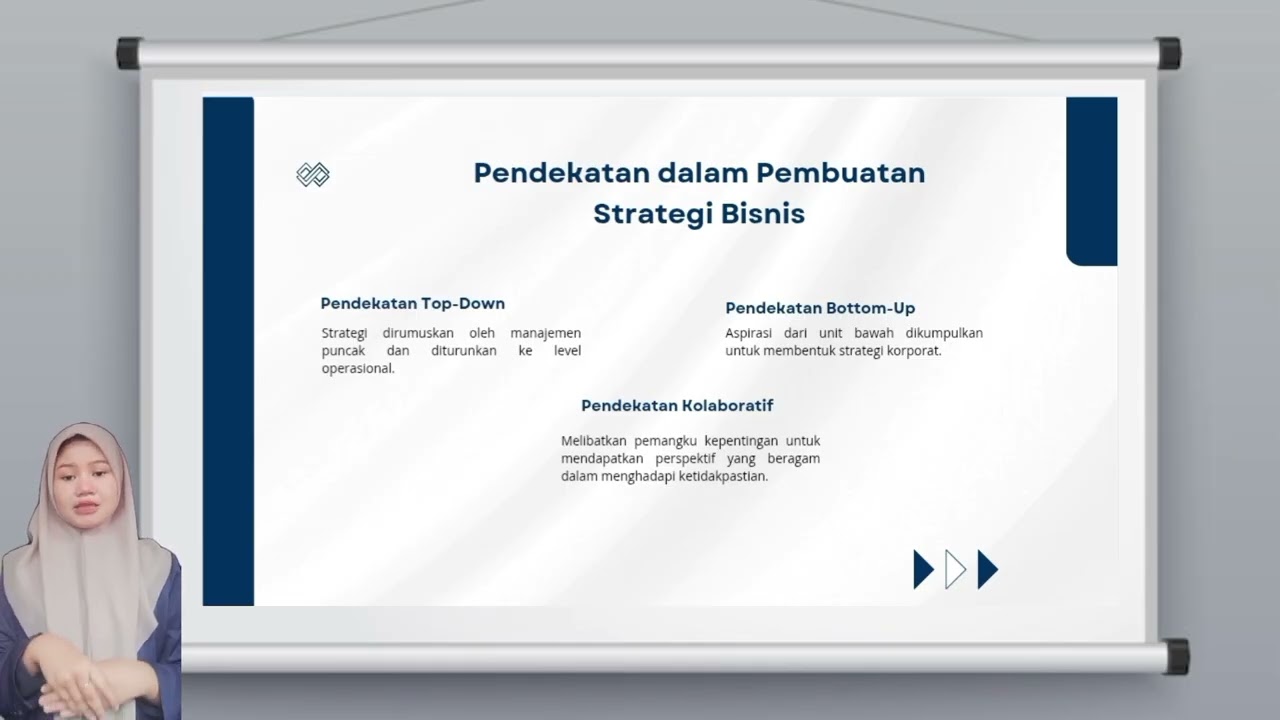 Pendekatan dalam Pembuatan Strategi Bisnis

Pendekatan Top-Down

Strategi dirumuskan oleh manajemen puncak dan diturunkan ke level operasional.

Pendekatan Bottom-Up

Aspirasi dari unit bawah dikumpulkan untuk membentuk strategi korporat.

Pendekatan Kolaboratif

Melibatkan pemangku kepentingan untuk mendapatkan perspektif yang beragam dalam menghadapi ketidakpastian.